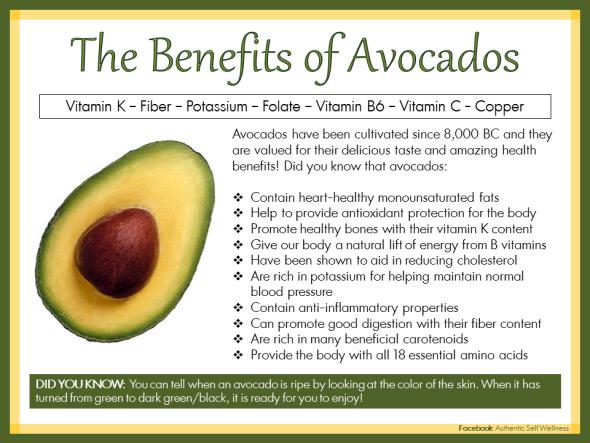 The Benefits of Avocados

Vitamin K – Fiber – Potassium – Folate – Vitamin B6 – Vitamin C - Copper

Avocados have been cultivated since 8,000 BC and they are valued for their delicious taste and amazing health benefits! Did you know that avocados:

❖ Contain heart-healthy monounsaturated fats
❖ Help to provide antioxidant protection for the body
❖ Promote healthy bones with their vitamin K content
❖ Give our body a natural lift of energy from B vitamins
❖ Have been shown to aid in reducing cholesterol
❖ Are rich in potassium for helping maintain normal blood pressure
❖ Contain anti-inflammatory properties
❖ Can promote good digestion with their fiber content
❖ Are rich in many beneficial carotenoids
❖ Provide the body with all 18 essential amino acids

DID YOU KNOW: You can tell when an avocado is ripe by looking at the color of the skin. When it has turned from green to dark green/black, it is ready for you to enjoy!

Facebook: Authentic Self Wellness